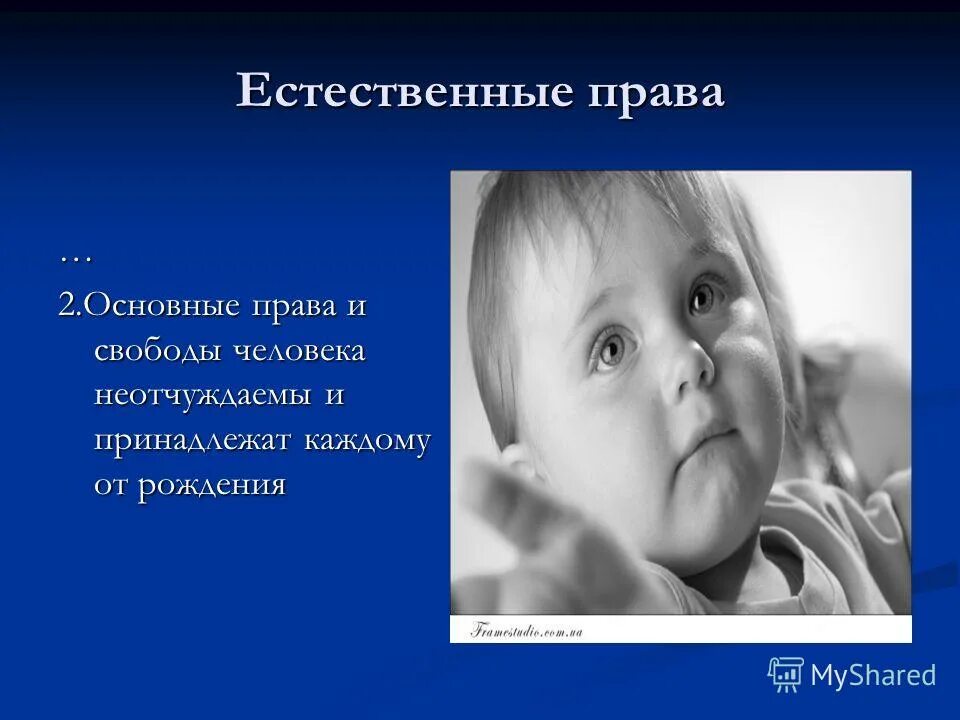 Естественные права

…

2.Основные права и свободы человека неотчуждаемы и принадлежат каждому от рождения

Framestudio.com.ua

MyShared